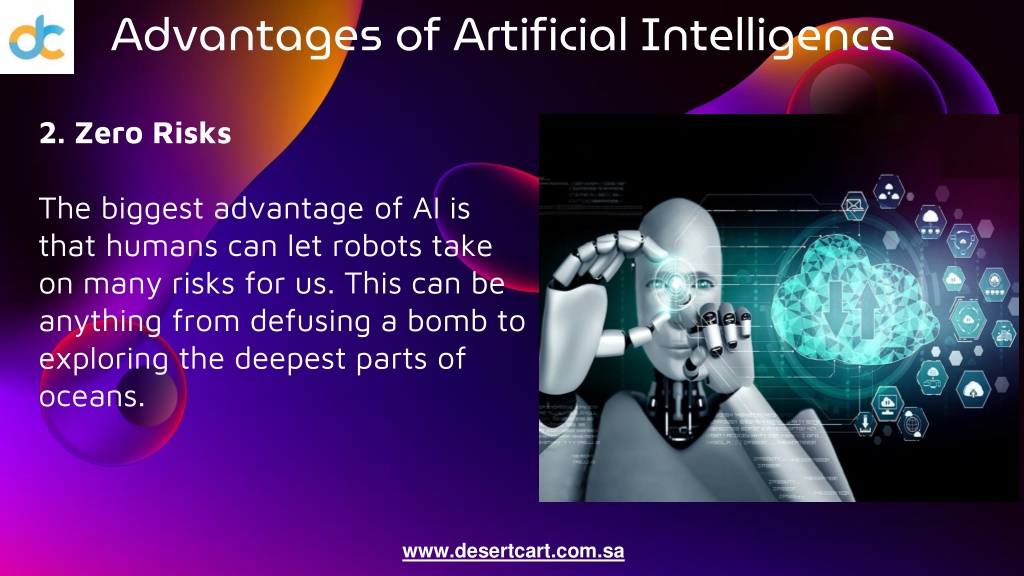 dc

Advantages of Artificial Intelligence

2. Zero Risks

The biggest advantage of AI is that humans can let robots take on many risks for us. This can be anything from defusing a bomb to exploring the deepest parts of oceans.

www.desertcart.com.sa